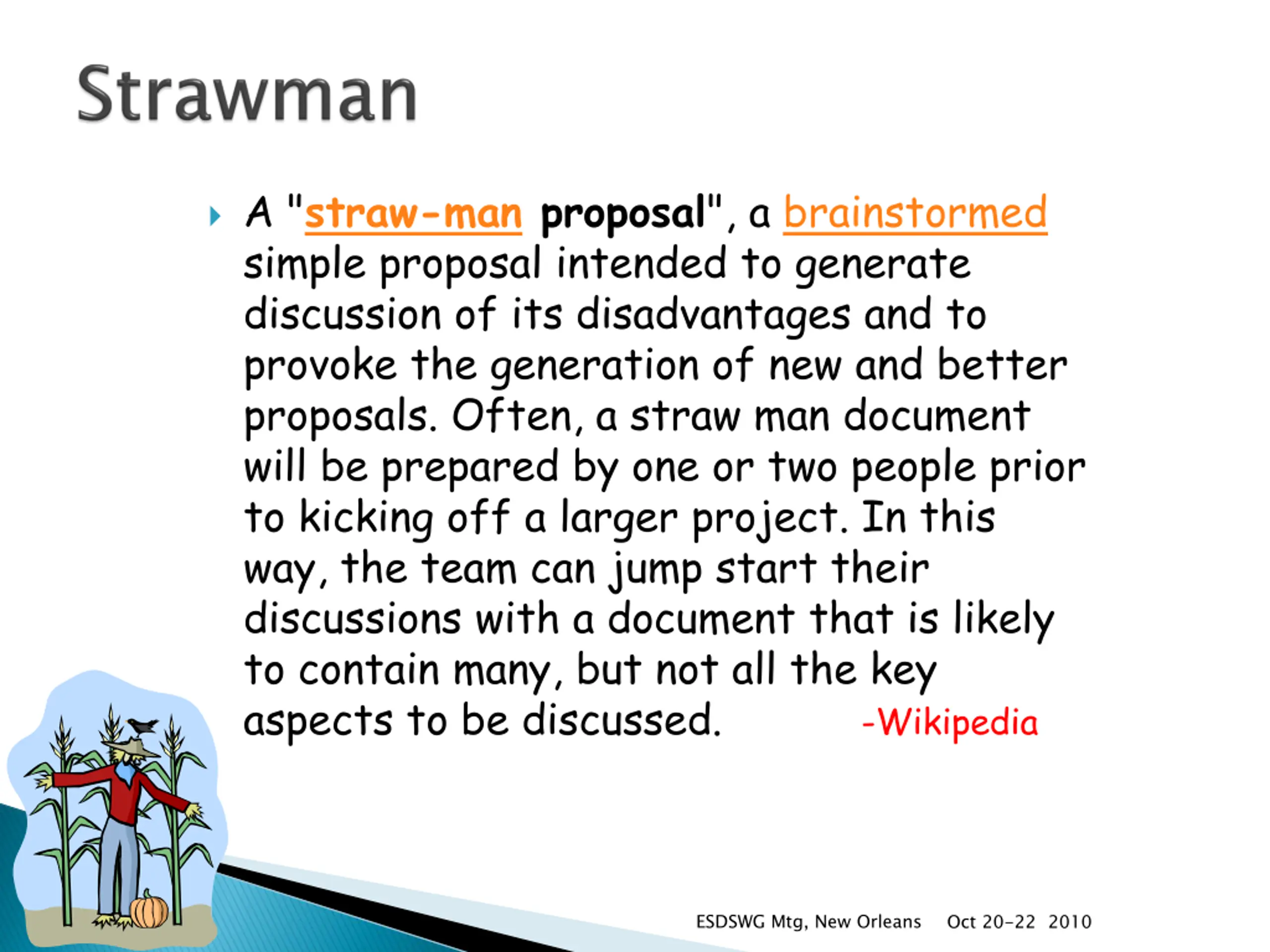 Strawman

A "straw-man proposal", a brainstormed simple proposal intended to generate discussion of its disadvantages and to provoke the generation of new and better proposals. Often, a straw man document will be prepared by one or two people prior to kicking off a larger project. In this way, the team can jump start their discussions with a document that is likely to contain many, but not all the key aspects to be discussed. -Wikipedia

ESDSWG Mtg, New Orleans Oct 20-22 2010